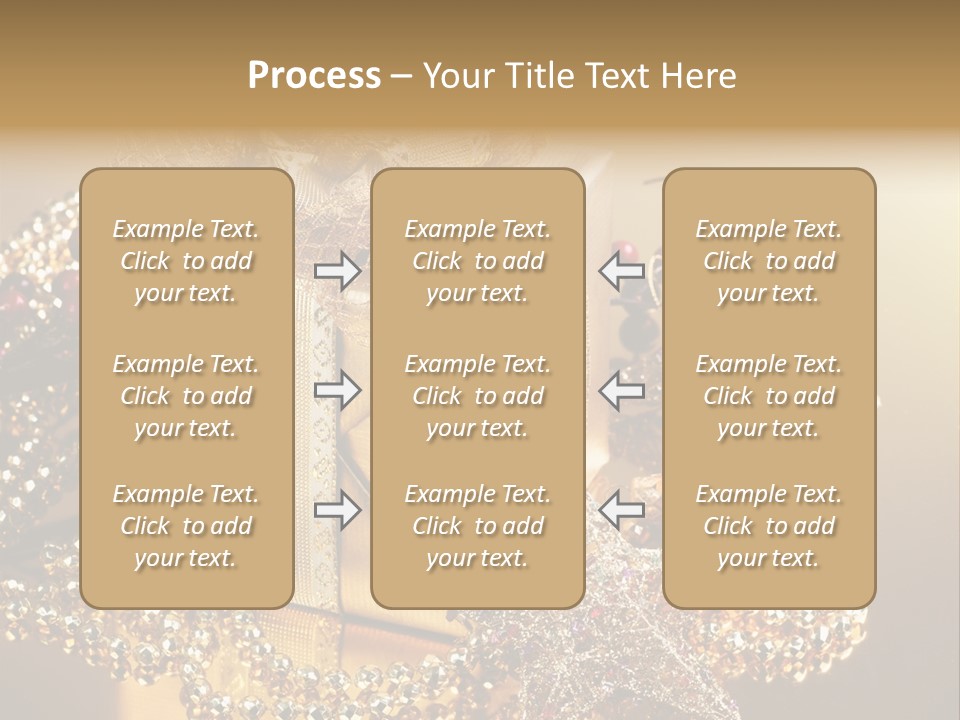 Process – Your Title Text Here

Example Text. Click to add your text.

Example Text. Click to add your text.

Example Text. Click to add your text.

Example Text. Click to add your text.

Example Text. Click to add your text.

Example Text. Click to add your text.

Example Text. Click to add your text.

Example Text. Click to add your text.

Example Text. Click to add your text.